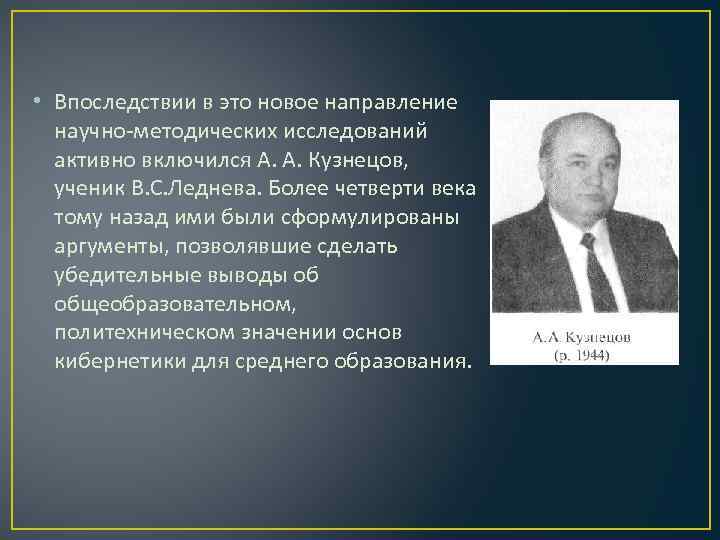 • Впоследствии в это новое направление научно-методических исследований активно включился А. А. Кузнецов, ученик В.С.Леднева. Более четверти века тому назад ими были сформулированы аргументы, позволявшие сделать убедительные выводы об общеобразовательном, политехническом значении основ кибернетики для среднего образования.

А.А. Кузнецов
(р. 1944)